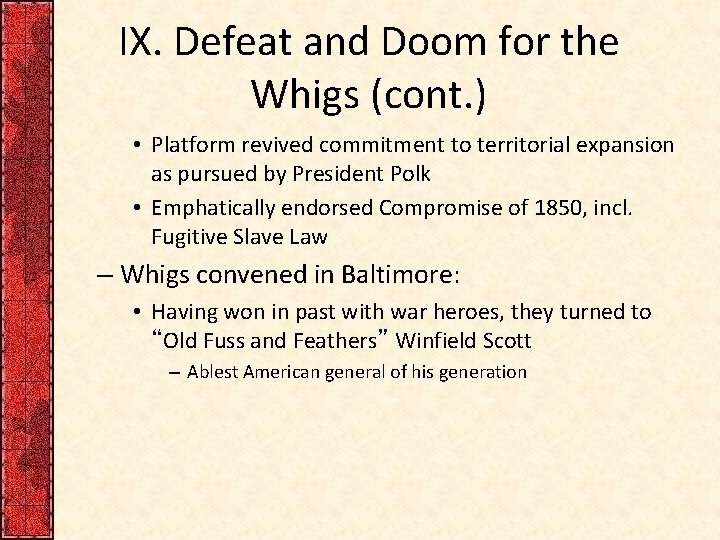 IX. Defeat and Doom for the Whigs (cont.)

• Platform revived commitment to territorial expansion as pursued by President Polk

• Emphatically endorsed Compromise of 1850, incl. Fugitive Slave Law

– Whigs convened in Baltimore:

• Having won in past with war heroes, they turned to "Old Fuss and Feathers" Winfield Scott

– Ablest American general of his generation